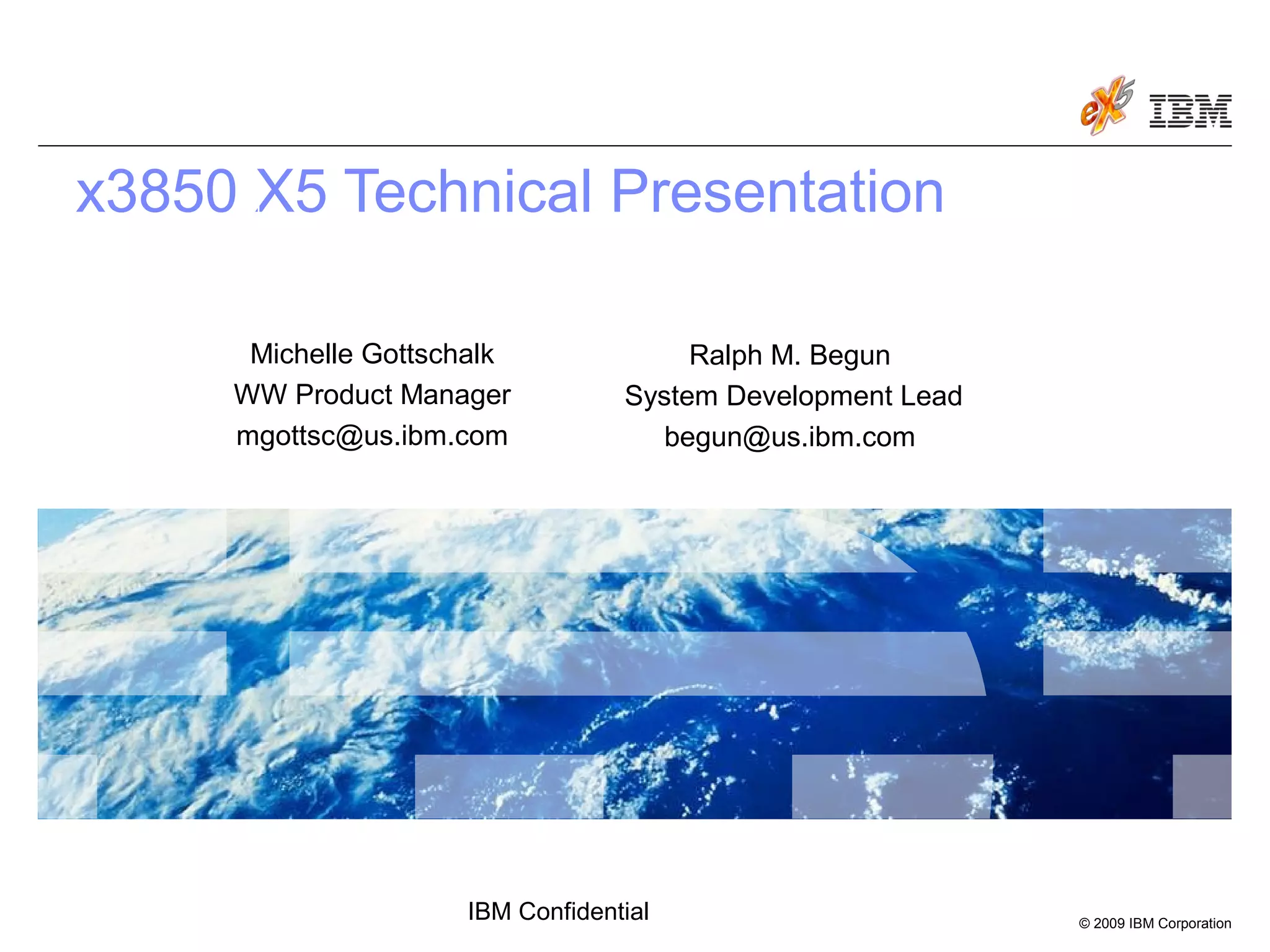 eX5 IBM

x3850 X5 Technical Presentation

Michelle Gottschalk
WW Product Manager
mgottsc@us.ibm.com

Ralph M. Begun
System Development Lead
begun@us.ibm.com

IBM Confidential

© 2009 IBM Corporation